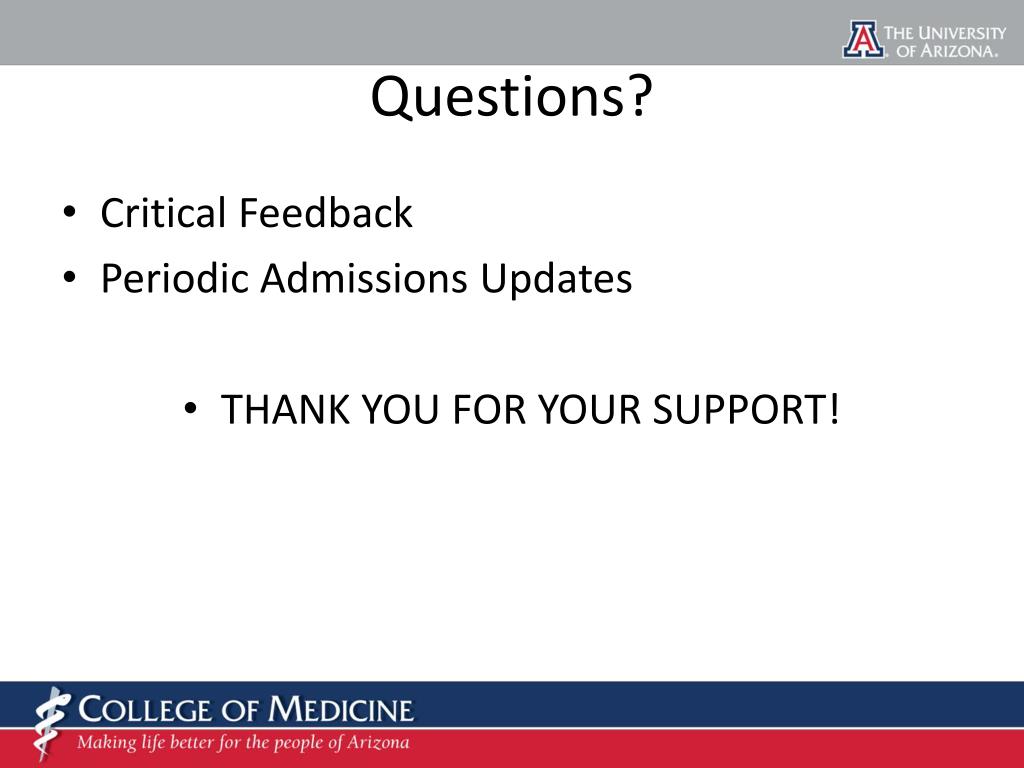 THE UNIVERSITY OF ARIZONA.

Questions?

• Critical Feedback
• Periodic Admissions Updates

• THANK YOU FOR YOUR SUPPORT!

COLLEGE OF MEDICINE
Making life better for the people of Arizona